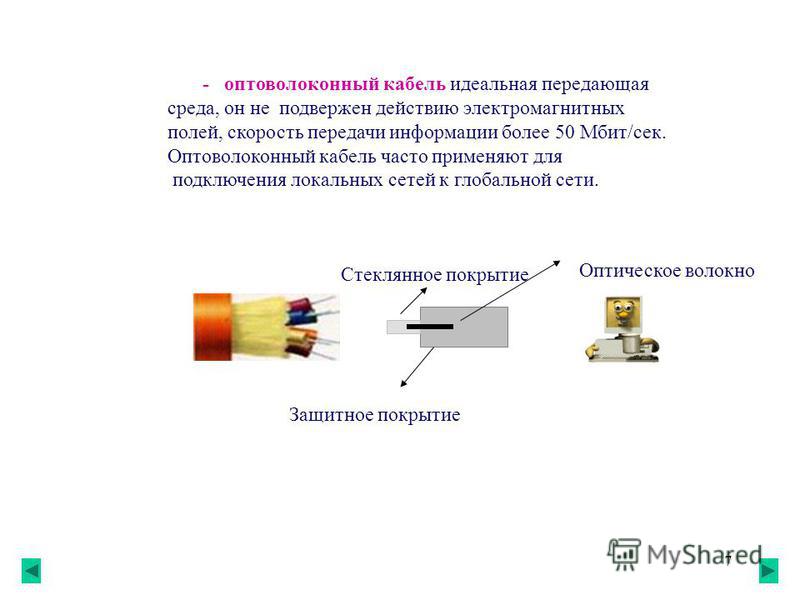 - оптоволоконный кабель идеальная передающая среда, он не подвержен действию электромагнитных полей, скорость передачи информации более 50 Мбит/сек. Оптоволоконный кабель часто применяют для подключения локальных сетей к глобальной сети.

Стеклянное покрытие

Оптическое волокно

Защитное покрытие

MyShared

7